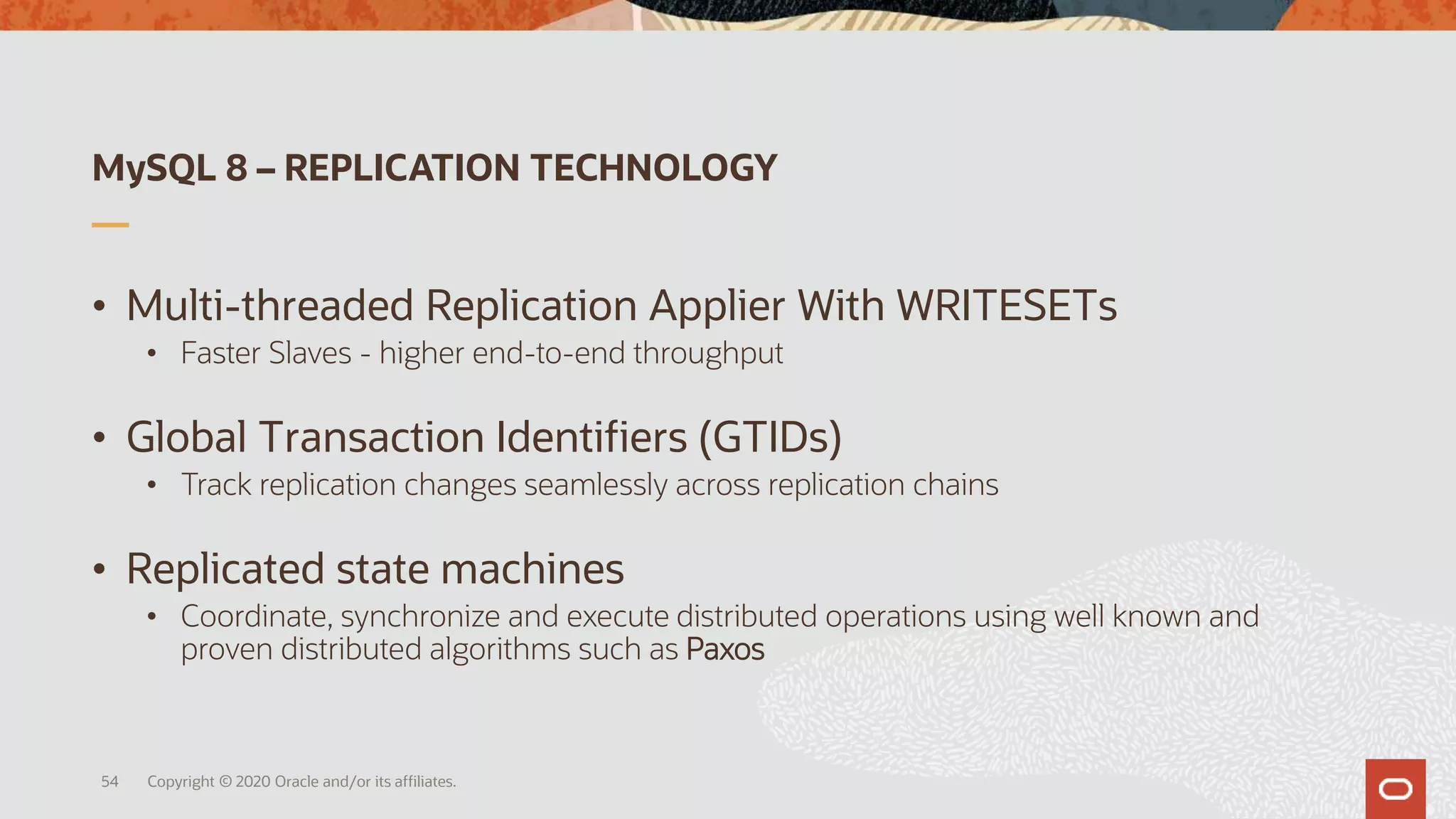 MySQL 8 – REPLICATION TECHNOLOGY

• Multi-threaded Replication Applier With WRITESETs
  • Faster Slaves - higher end-to-end throughput

• Global Transaction Identifiers (GTIDs)
  • Track replication changes seamlessly across replication chains

• Replicated state machines
  • Coordinate, synchronize and execute distributed operations using well known and proven distributed algorithms such as Paxos

54 Copyright © 2020 Oracle and/or its affiliates.